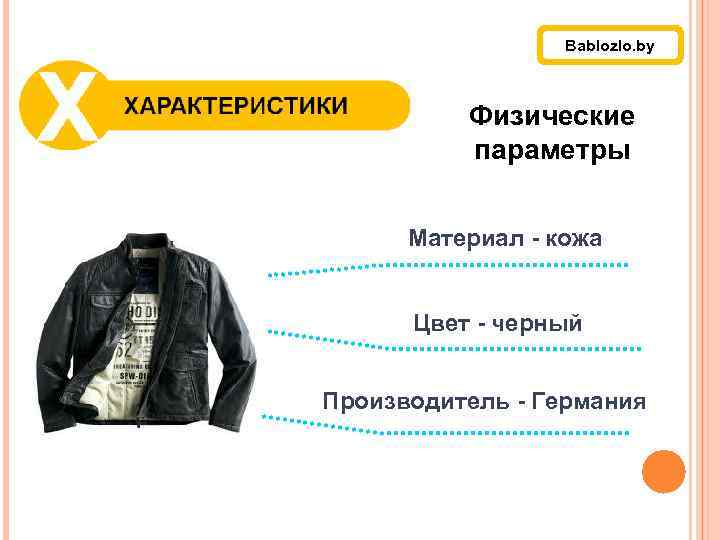 Bablozlo.by

X ХАРАКТЕРИСТИКИ

Физические параметры

Материал - кожа

Цвет - черный

Производитель - Германия